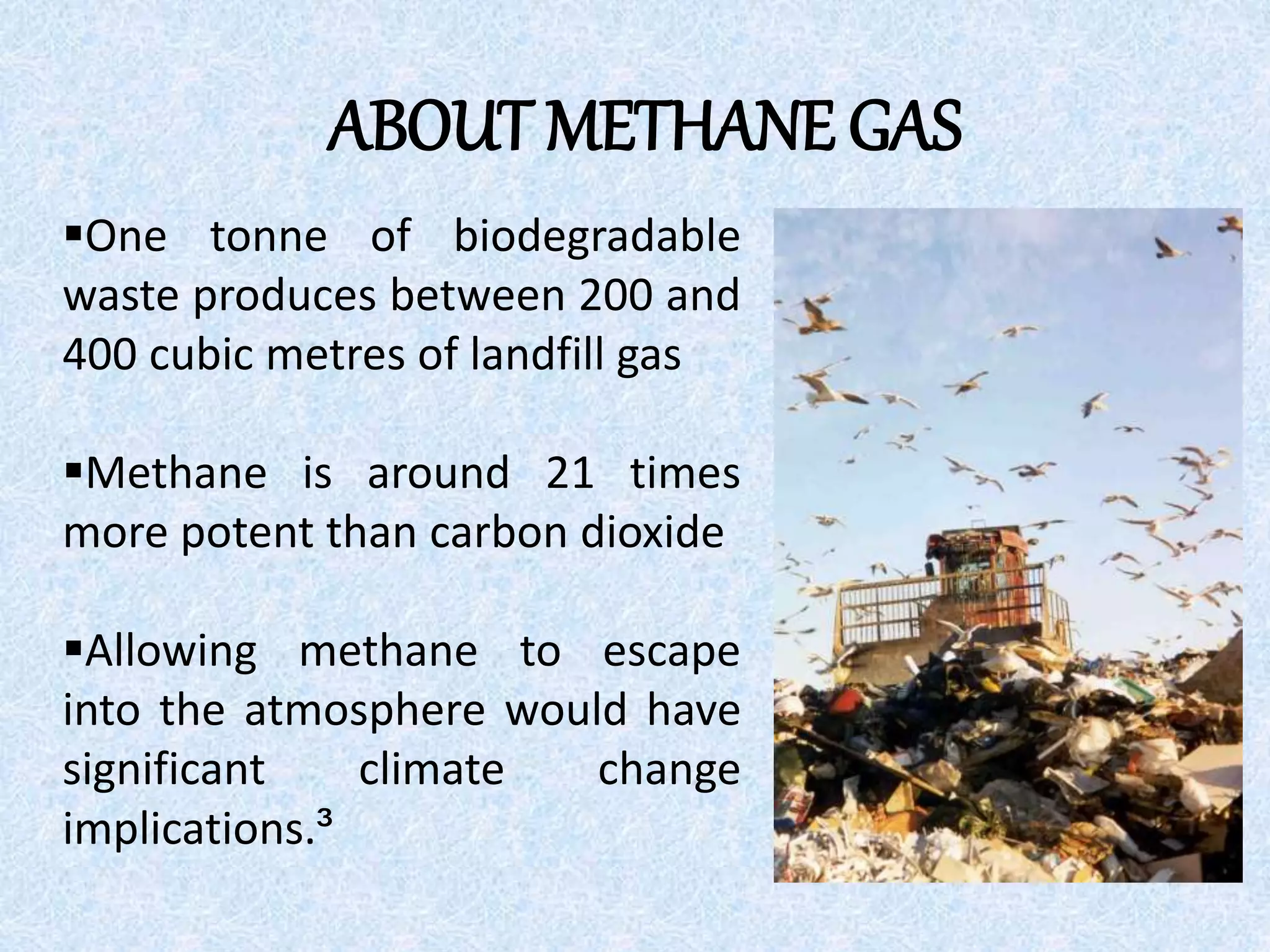 ABOUT METHANE GAS

▪One tonne of biodegradable waste produces between 200 and 400 cubic metres of landfill gas

▪Methane is around 21 times more potent than carbon dioxide

▪Allowing methane to escape into the atmosphere would have significant climate change implications.³